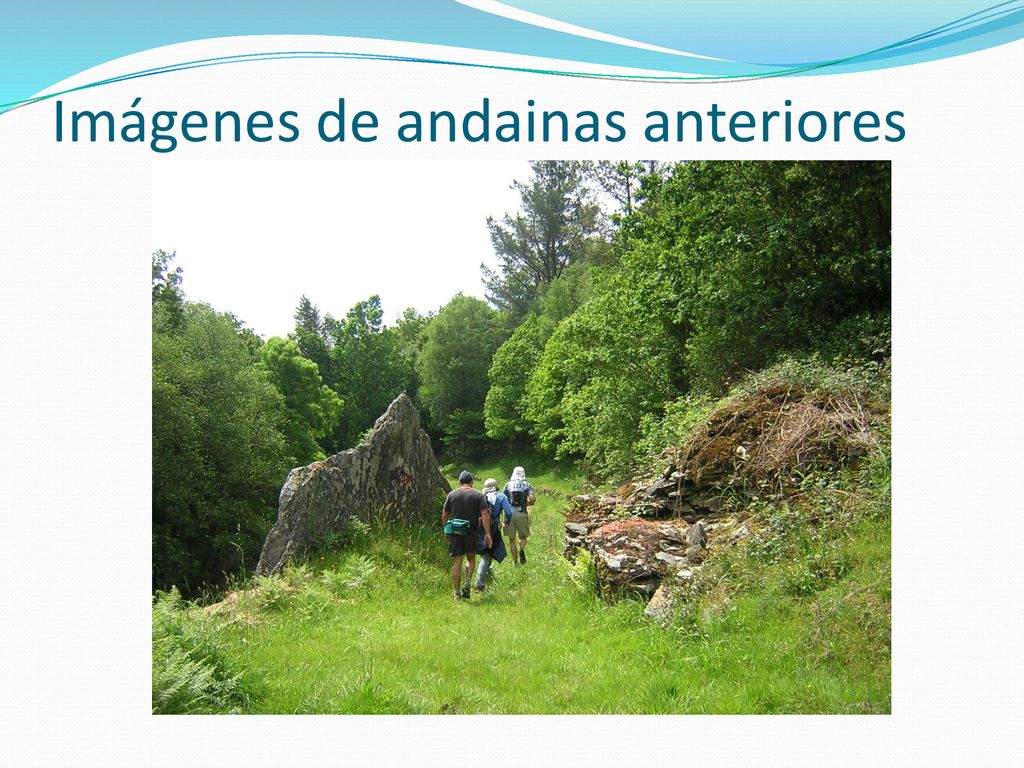 Imágenes de andainas anteriores